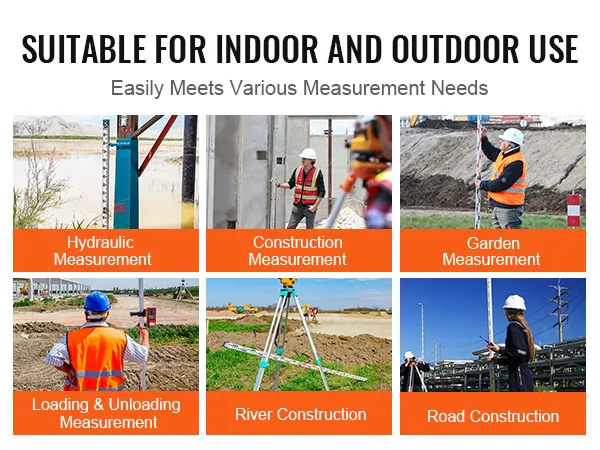 SUITABLE FOR INDOOR AND OUTDOOR USE

Easily Meets Various Measurement Needs

Hydraulic Measurement

Construction Measurement

Garden Measurement

Loading & Unloading Measurement

River Construction

Road Construction